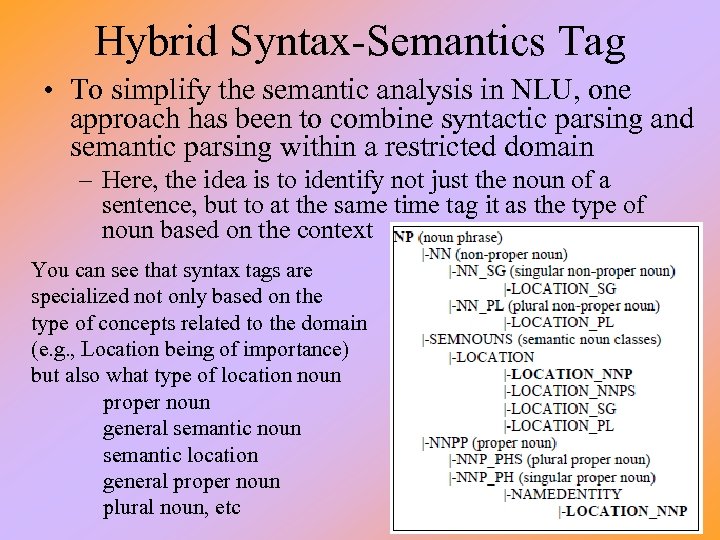 Hybrid Syntax-Semantics Tag

• To simplify the semantic analysis in NLU, one approach has been to combine syntactic parsing and semantic parsing within a restricted domain

– Here, the idea is to identify not just the noun of a sentence, but to at the same time tag it as the type of noun based on the context

You can see that syntax tags are specialized not only based on the type of concepts related to the domain (e.g., Location being of importance) but also what type of location noun
proper noun
general semantic noun
semantic location
general proper noun
plural noun, etc

NP (noun phrase)
|-NN (non-proper noun)
|-NN_SG (singular non-proper noun)
|-LOCATION_SG
|-NN_PL (plural non-proper noun)
|-LOCATION_PL
|-SEMNOUNS (semantic noun classes)
|-LOCATION
|-LOCATION_NNP
|-LOCATION_NNPS
|-LOCATION_SG
|-LOCATION_PL
|-NNPP (proper noun)
|-NNP_PHS (plural proper noun)
|-NNP_PH (singular proper noun)
|-NAMEDENTITY
|-LOCATION_NNP